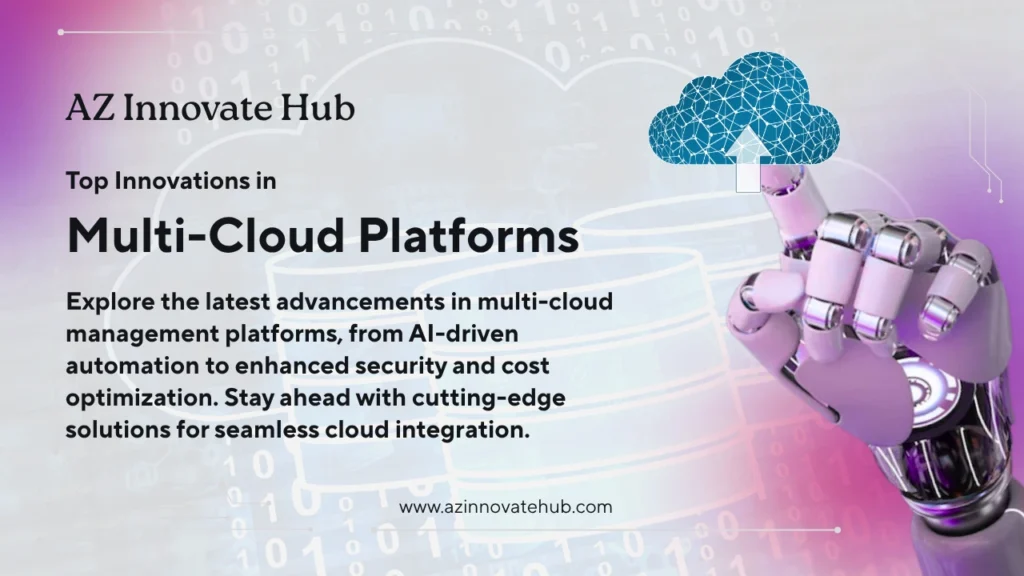 AZ Innovate Hub

Top Innovations in

Multi-Cloud Platforms

Explore the latest advancements in multi-cloud management platforms, from AI-driven automation to enhanced security and cost optimization. Stay ahead with cutting-edge solutions for seamless cloud integration.

www.azinnovatehub.com